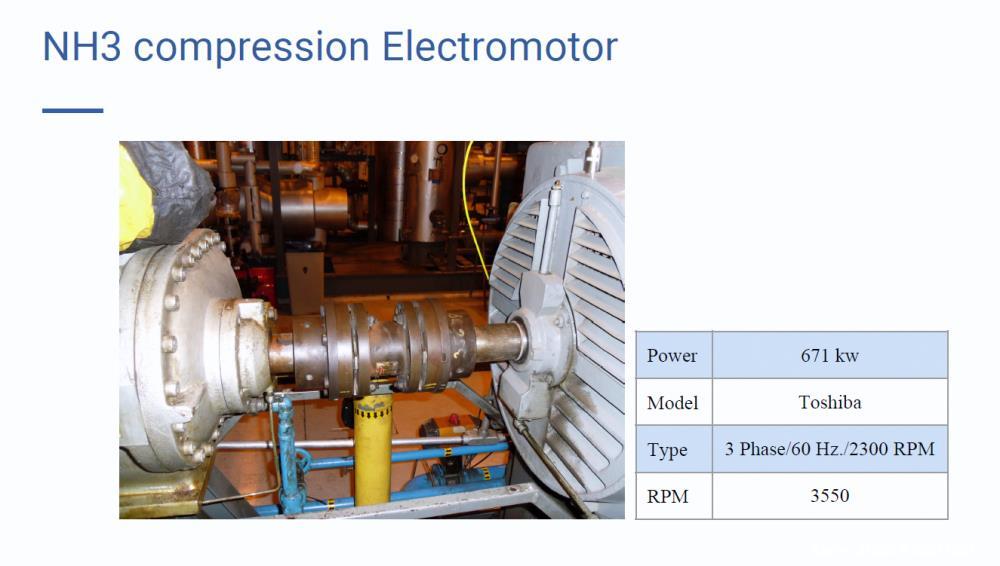 NH3 compression Electromotor

| Power | 671 kw |
|---|---|
| Model | Toshiba |
| Type | 3 Phase/60 Hz./2300 RPM |
| RPM | 3550 |